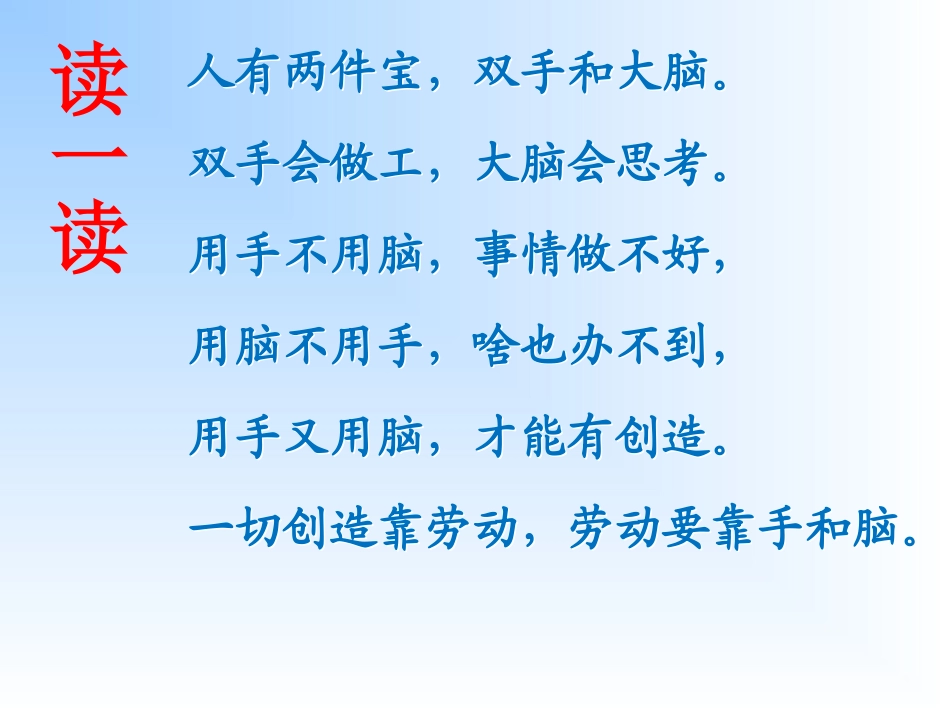 读一读

人有两件宝，双手和大脑。
双手会做工，大脑会思考。
用手不用脑，事情做不好，
用脑不用手，啥也办不到，
用手又用脑，才能有创造。
一切创造靠劳动，劳动要靠手和脑。